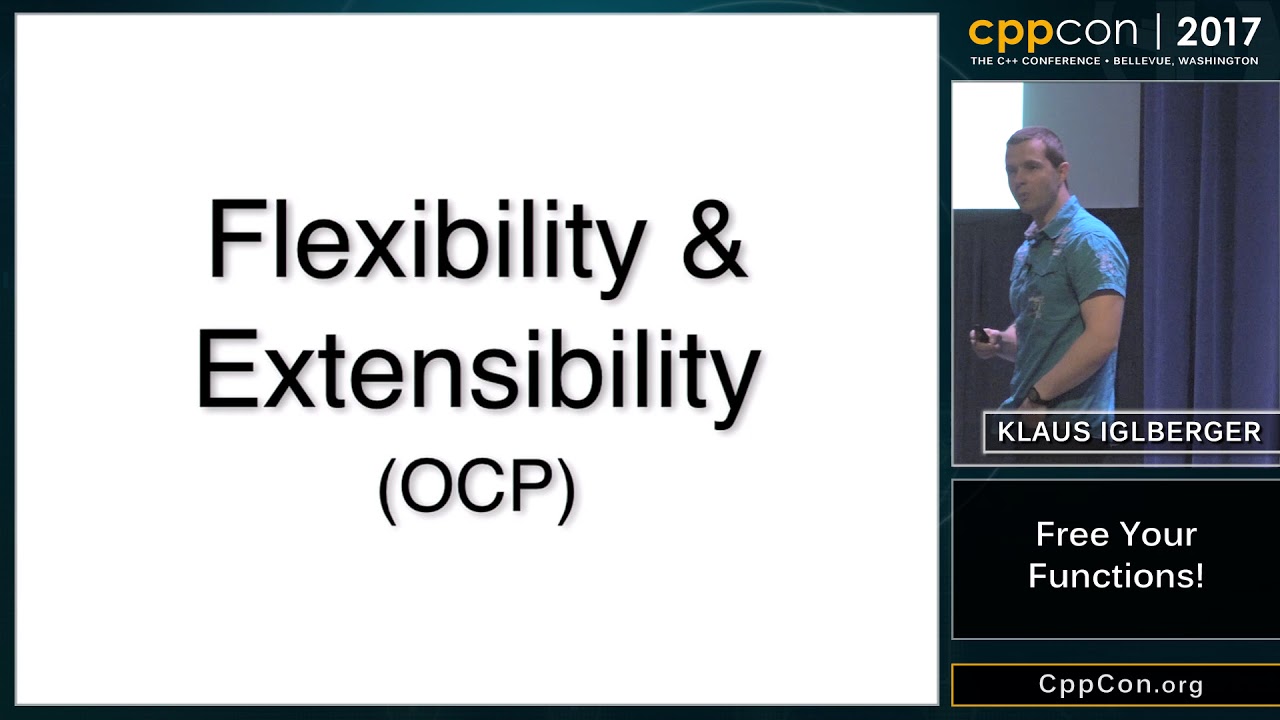 Flexibility & Extensibility
(OCP)

cppcon | 2017
THE C++ CONFERENCE • BELLEVUE, WASHINGTON

KLAUS IGLBERGER

Free Your Functions!

CppCon.org